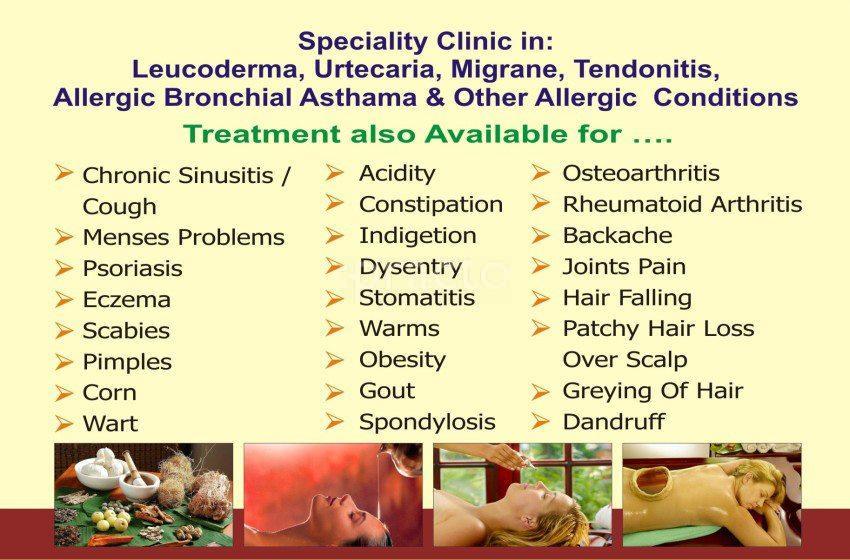 Speciality Clinic in:
Leucoderma, Urtecaria, Migrane, Tendonitis, Allergic Bronchial Asthama & Other Allergic Conditions

Treatment also Available for ....

➢ Chronic Sinusitis / Cough
➢ Menses Problems
➢ Psoriasis
➢ Eczema
➢ Scabies
➢ Pimples
➢ Corn
➢ Wart

➢ Acidity
➢ Constipation
➢ Indigetion
➢ Dysentry
➢ Stomatitis
➢ Warms
➢ Obesity
➢ Gout
➢ Spondylosis

➢ Osteoarthritis
➢ Rheumatoid Arthritis
➢ Backache
➢ Joints Pain
➢ Hair Falling
➢ Patchy Hair Loss Over Scalp
➢ Greying Of Hair
➢ Dandruff